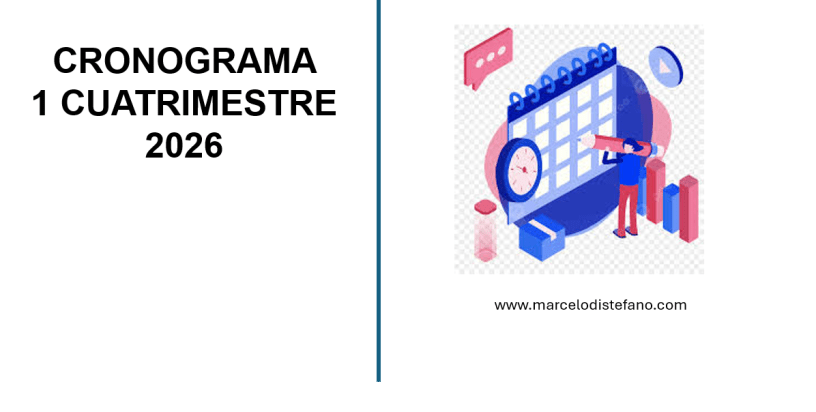 CRONOGRAMA
1 CUATRIMESTRE
2026

www.marcelodistefano.com